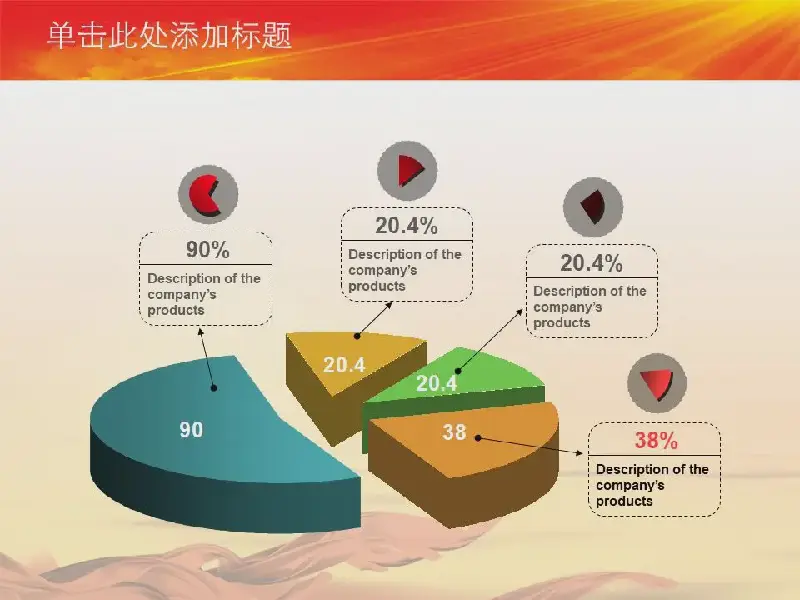 单击此处添加标题

90%

Description of the company's products

20.4%

Description of the company's products

20.4%

Description of the company's products

38%

Description of the company's products

90

20.4

20.4

38